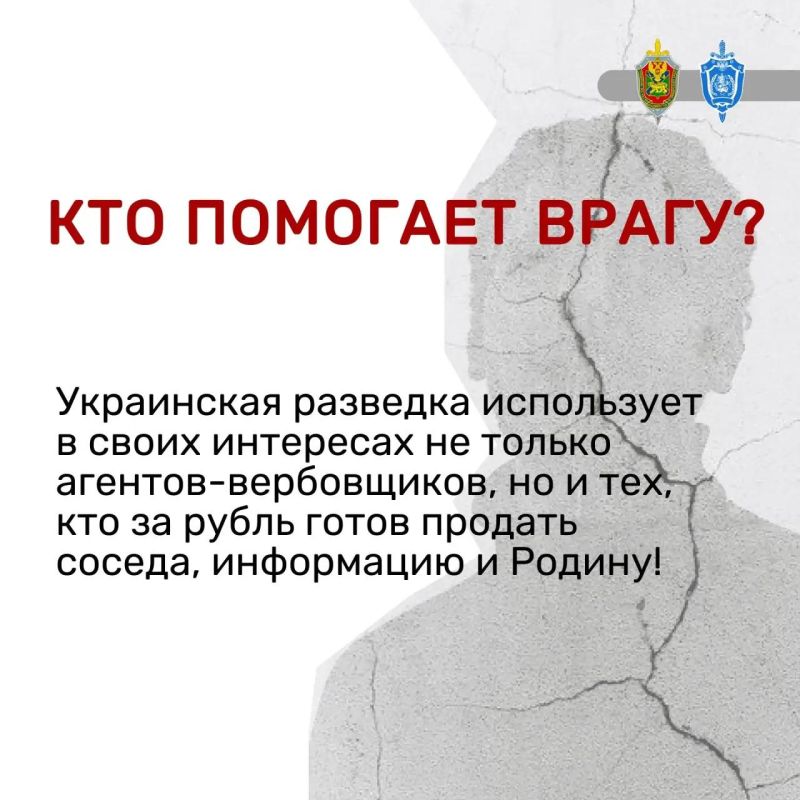 КТО ПОМОГАЕТ ВРАГУ?

Украинская разведка использует в своих интересах не только агентов-вербовщиков, но и тех, кто за рубль готов продать соседа, информацию и Родину!